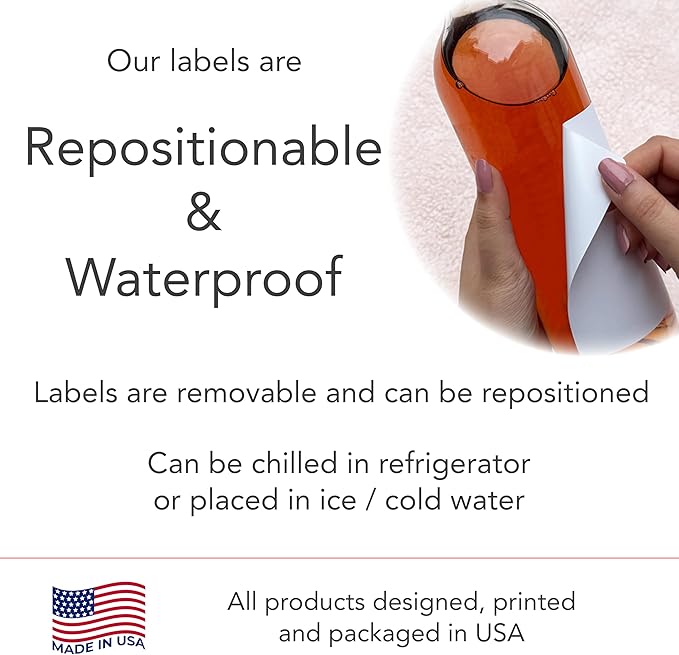 Our labels are

Repositionable
&
Waterproof

Labels are removable and can be repositioned

Can be chilled in refrigerator or placed in ice / cold water

MADE IN USA

All products designed, printed and packaged in USA